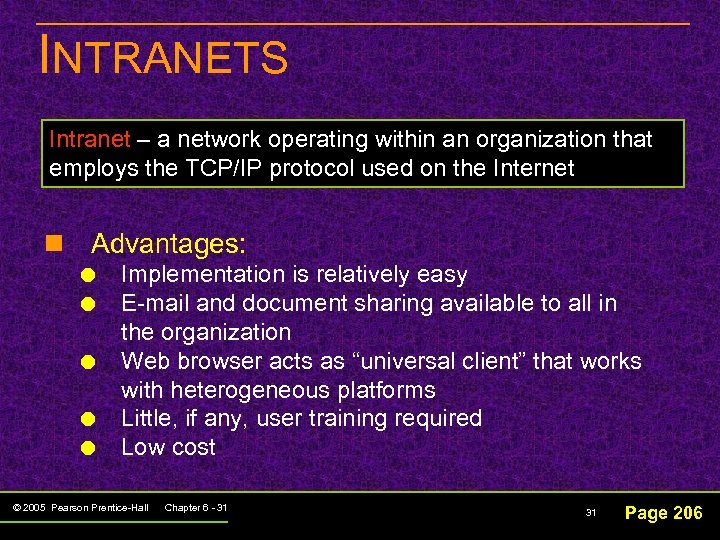 INTRANETS

Intranet – a network operating within an organization that employs the TCP/IP protocol used on the Internet

Advantages:

Implementation is relatively easy

E-mail and document sharing available to all in the organization

Web browser acts as “universal client” that works with heterogeneous platforms

Little, if any, user training required

Low cost

© 2005 Pearson Prentice-Hall Chapter 6 - 31

31

Page 206